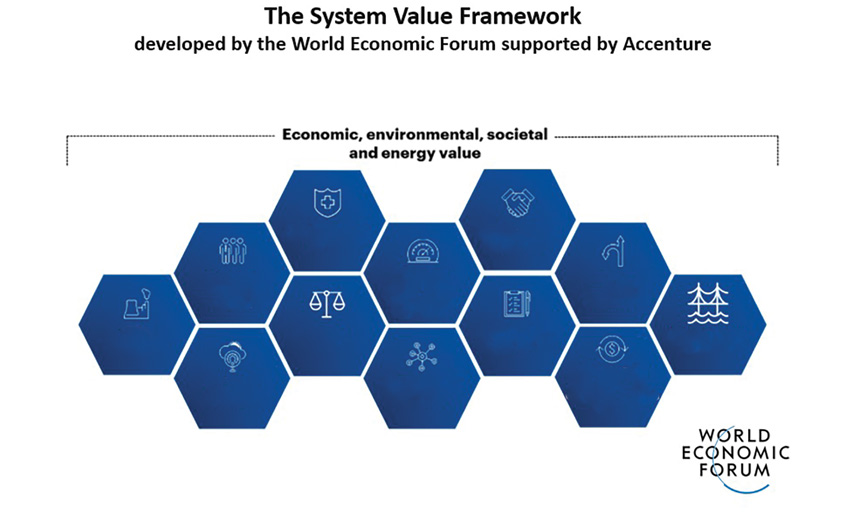 The System Value Framework
developed by the World Economic Forum supported by Accenture

Economic, environmental, societal and energy value

WORLD
ECONOMIC
FORUM